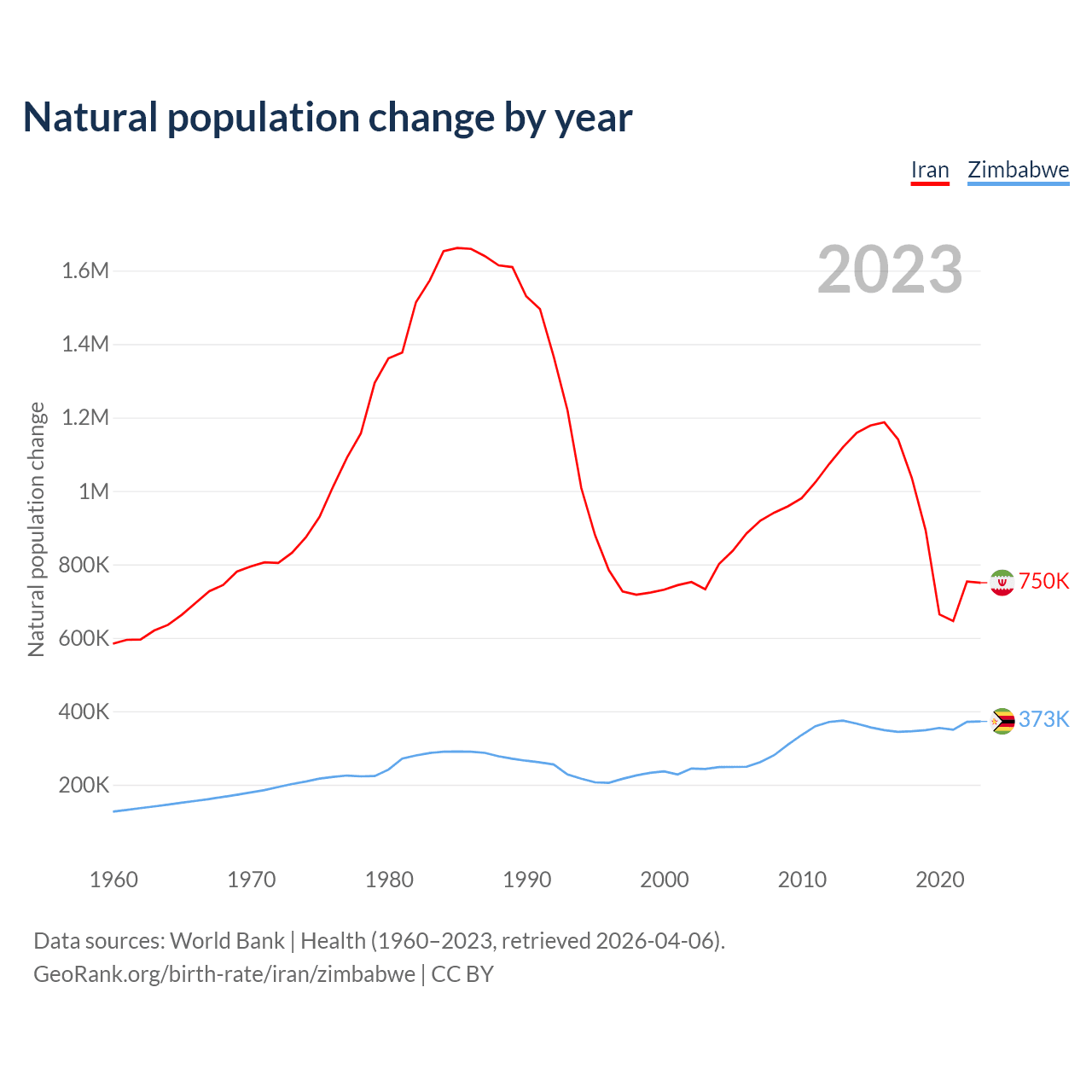 Natural population change by year

Iran Zimbabwe

2023

Natural population change

1.6M
1.4M
1.2M
1M
800K
600K
400K
200K

750K
373K

1960 1970 1980 1990 2000 2010 2020

Data sources: World Bank | Health (1960–2023, retrieved 2026-04-06).
GeoRank.org/birth-rate/iran/zimbabwe | CC BY